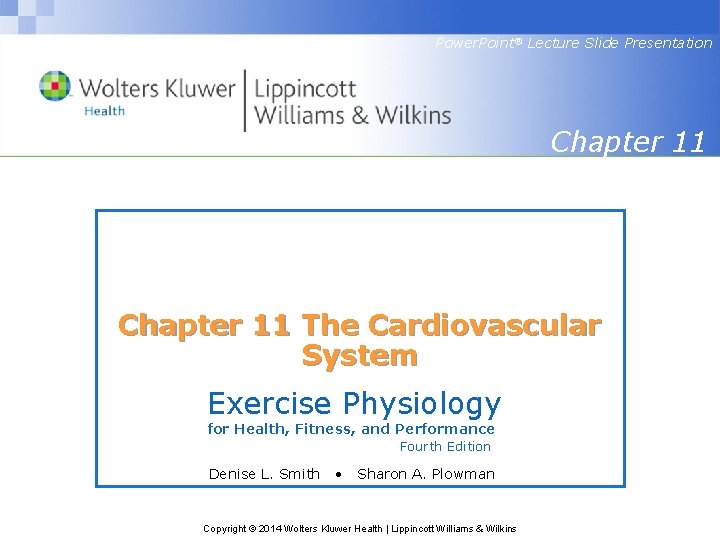 PowerPoint® Lecture Slide Presentation

Wolters Kluwer Health | Lippincott Williams & Wilkins

Chapter 11

Chapter 11 The Cardiovascular System

Exercise Physiology
for Health, Fitness, and Performance
Fourth Edition

Denise L. Smith • Sharon A. Plowman

Copyright © 2014 Wolters Kluwer Health | Lippincott Williams & Wilkins